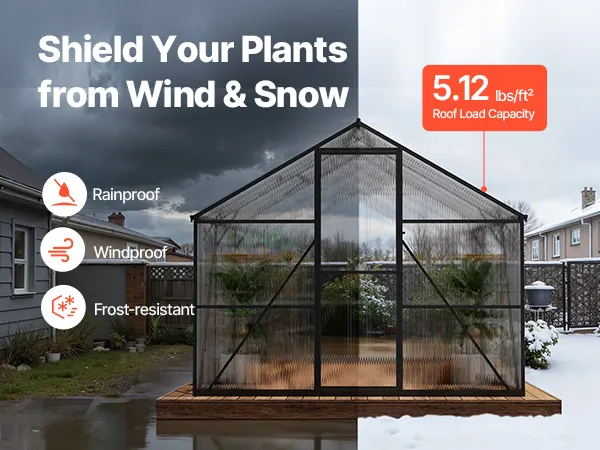 Shield Your Plants from Wind & Snow

5.12 lbs/ft²
Roof Load Capacity

Rainproof

Windproof

Frost-resistant